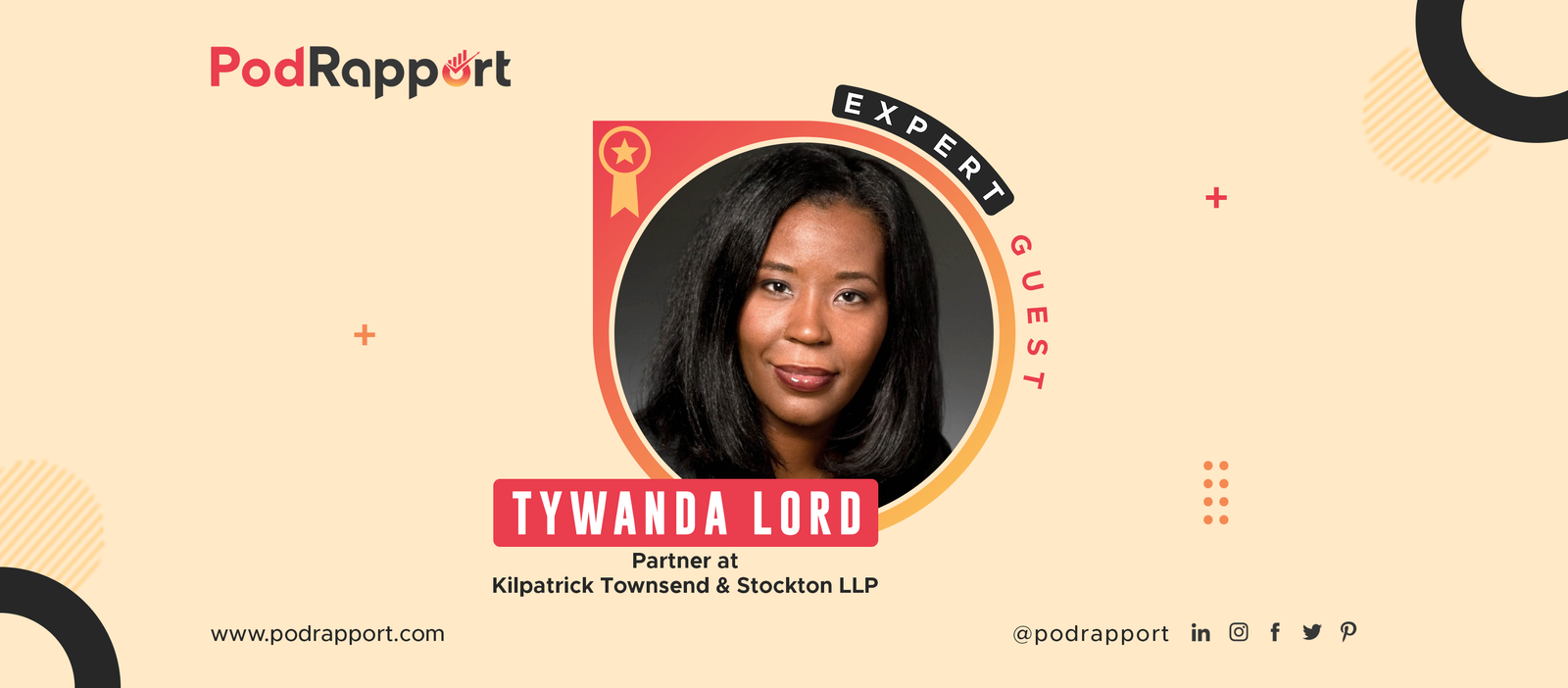 PodRapport

EXPERT GUEST

TYWANDA LORD

Partner at
Kilpatrick Townsend & Stockton LLP

www.podrapport.com

@podrapport